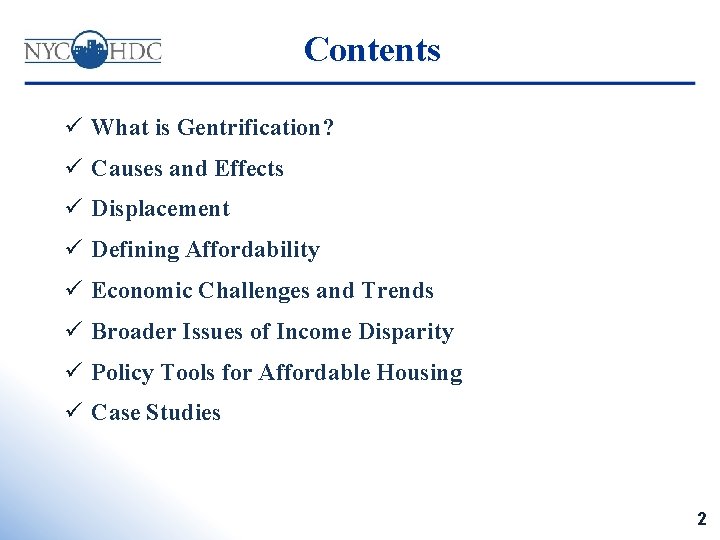 NYC HDC

Contents

✓ What is Gentrification?
✓ Causes and Effects
✓ Displacement
✓ Defining Affordability
✓ Economic Challenges and Trends
✓ Broader Issues of Income Disparity
✓ Policy Tools for Affordable Housing
✓ Case Studies

2